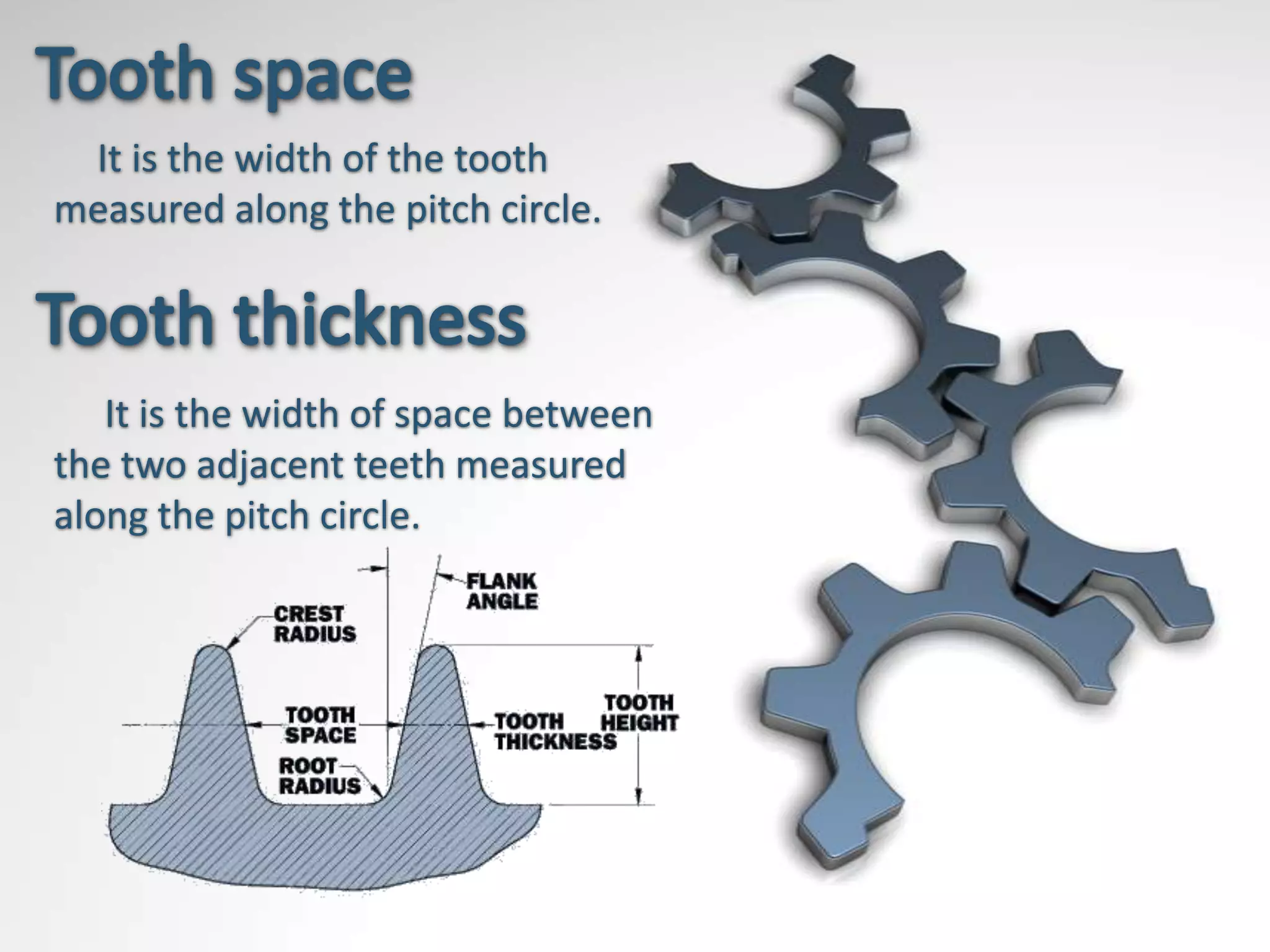 Tooth space

It is the width of the tooth measured along the pitch circle.

Tooth thickness

It is the width of space between the two adjacent teeth measured along the pitch circle.

FLANK ANGLE

CREST RADIUS

TOOTH SPACE

ROOT RADIUS

TOOTH THICKNESS

TOOTH HEIGHT